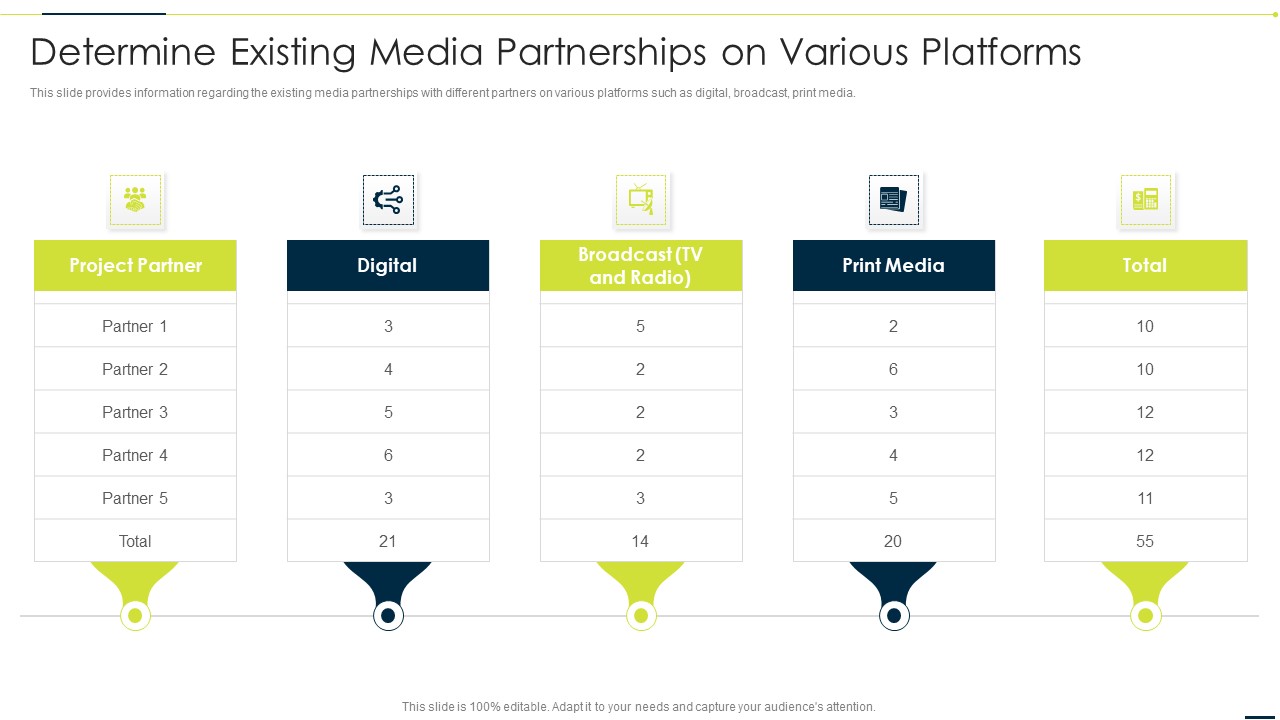 Determine Existing Media Partnerships on Various Platforms

This slide provides information regarding the existing media partnerships with different partners on various platforms such as digital, broadcast, print media.

| Project Partner | Digital | Broadcast (TV and Radio) | Print Media | Total |
|---|---|---|---|---|
| Partner 1 | 3 | 5 | 2 | 10 |
| Partner 2 | 4 | 2 | 6 | 10 |
| Partner 3 | 5 | 2 | 3 | 12 |
| Partner 4 | 6 | 2 | 4 | 12 |
| Partner 5 | 3 | 3 | 5 | 11 |
| Total | 21 | 14 | 20 | 55 |

This slide is 100% editable. Adapt it to your needs and capture your audience's attention.